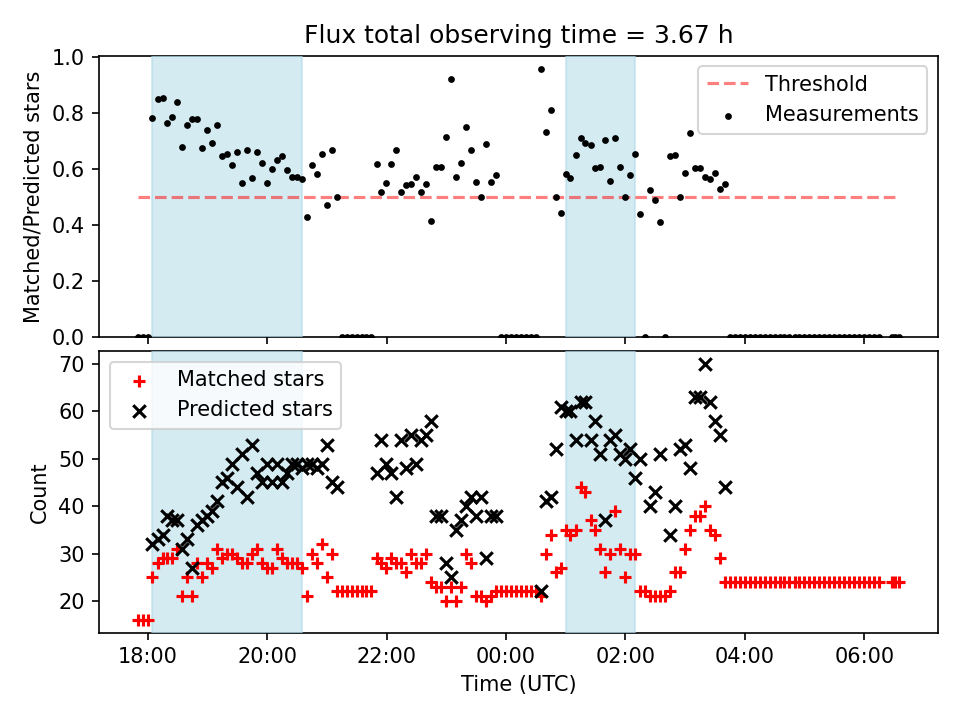 Flux total observing time = 3.67 h

Matched/Predicted stars

1.0
0.8
0.6
0.4
0.2
0.0

Threshold
Measurements

Count

70
60
50
40
30
20

Matched stars
Predicted stars

18:00
20:00
22:00
00:00
02:00
04:00
06:00

Time (UTC)